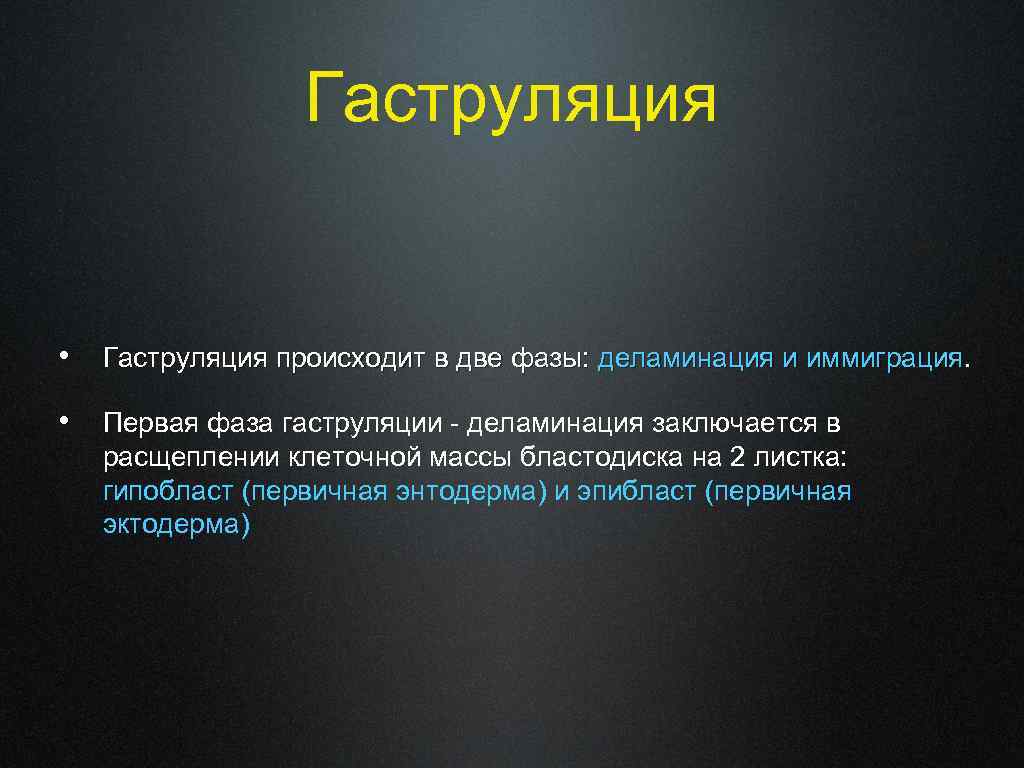 Гаструляция

• Гаструляция происходит в две фазы: деламинация и иммиграция.

• Первая фаза гаструляции - деламинация заключается в расщеплении клеточной массы бластодиска на 2 листка: гипобласт (первичная энтодерма) и эпибласт (первичная эктодерма)